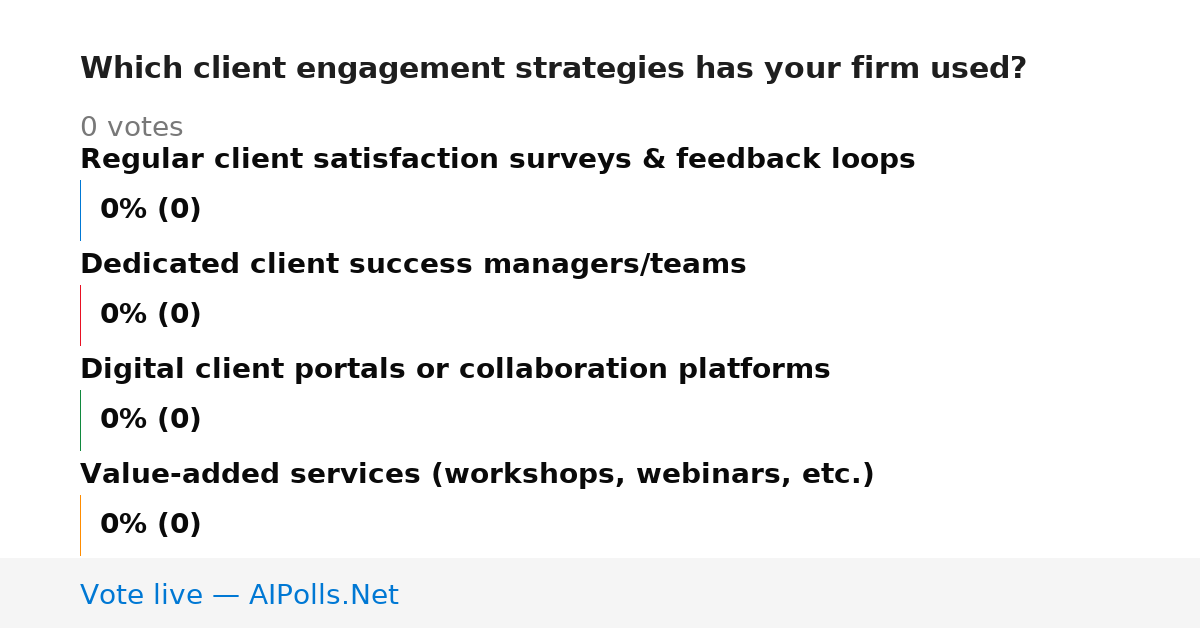 Which client engagement strategies has your firm used?

0 votes

Regular client satisfaction surveys & feedback loops

0% (0)

Dedicated client success managers/teams

0% (0)

Digital client portals or collaboration platforms

0% (0)

Value-added services (workshops, webinars, etc.)

0% (0)

Vote live — AIPolls.Net